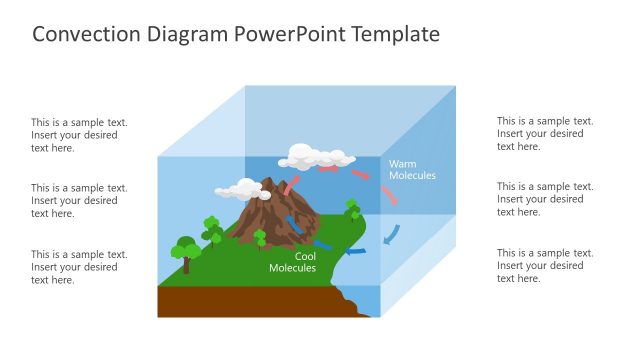 Convection Diagram PowerPoint Template

This is a sample text. Insert your desired text here.

This is a sample text. Insert your desired text here.

This is a sample text. Insert your desired text here.

Warm Molecules

Cool Molecules

This is a sample text. Insert your desired text here.

This is a sample text. Insert your desired text here.

This is a sample text. Insert your desired text here.